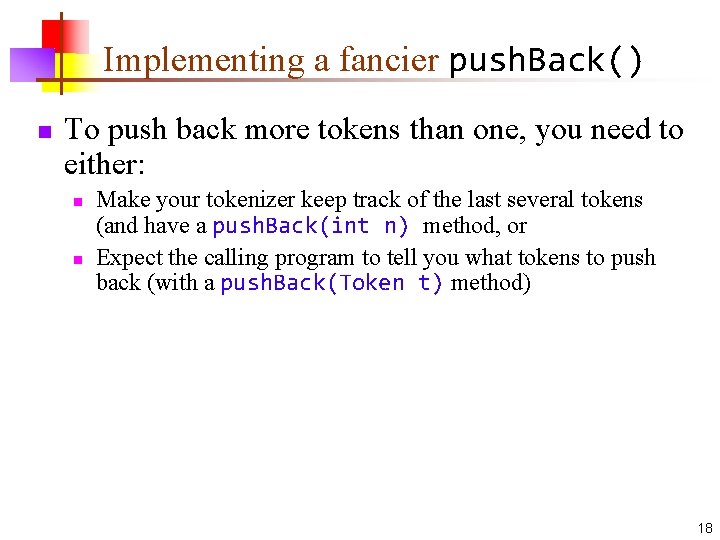 Implementing a fancier pushBack()

To push back more tokens than one, you need to either:

Make your tokenizer keep track of the last several tokens (and have a pushBack(int n) method, or

Expect the calling program to tell you what tokens to push back (with a pushBack(Token t) method)

18